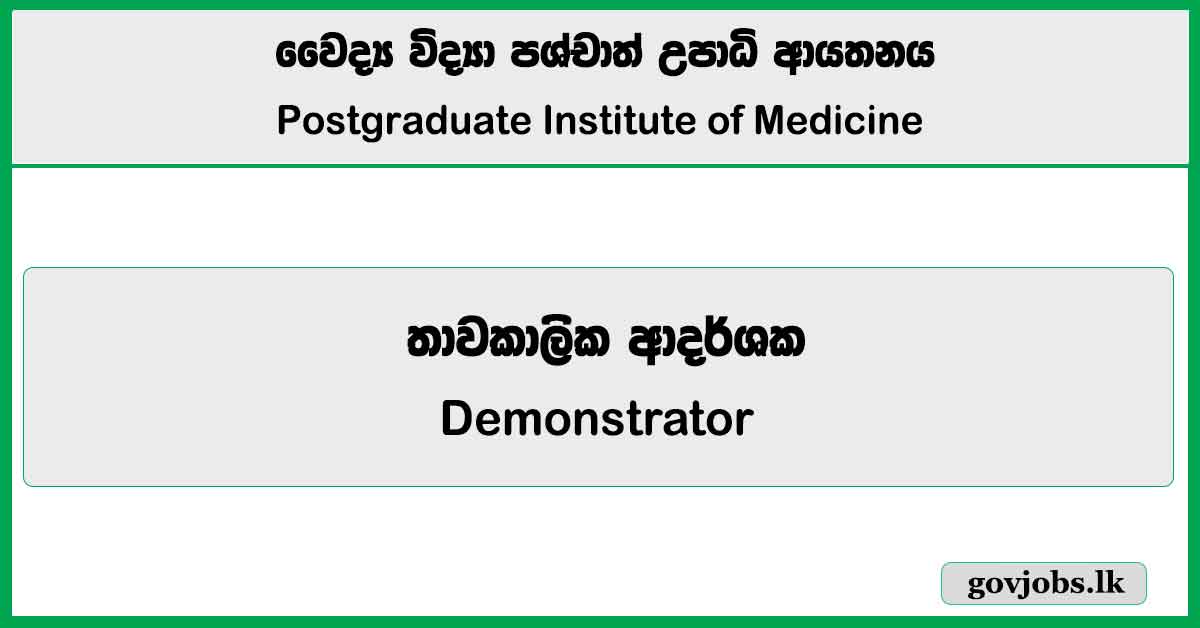 වෛද්‍ය විද්‍යා පශ්චාත් උපාධි ආයතනය
Postgraduate Institute of Medicine

තාවකාලික ආදර්ශක
Demonstrator

govjobs.lk